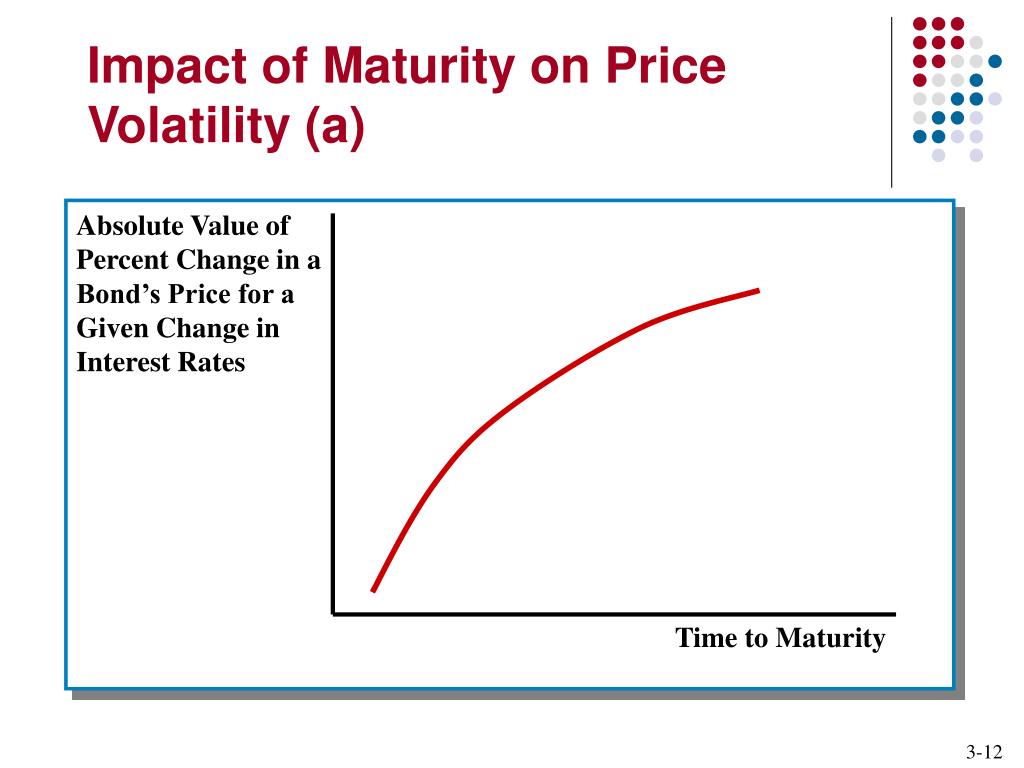 Impact of Maturity on Price Volatility (a)

Absolute Value of Percent Change in a Bond’s Price for a Given Change in Interest Rates

Time to Maturity

3-12